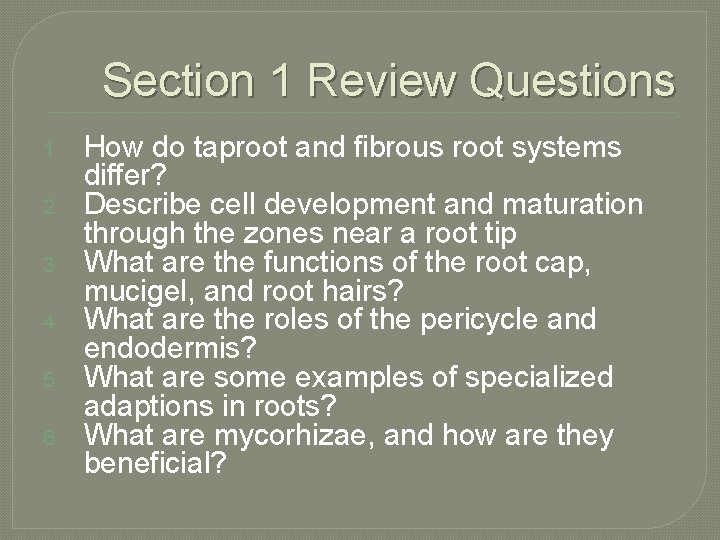 Section 1 Review Questions

1. How do taproot and fibrous root systems differ?
2. Describe cell development and maturation through the zones near a root tip
3. What are the functions of the root cap, mucigel, and root hairs?
4. What are the roles of the pericycle and endodermis?
5. What are some examples of specialized adaptions in roots?
6. What are mycorhizae, and how are they beneficial?